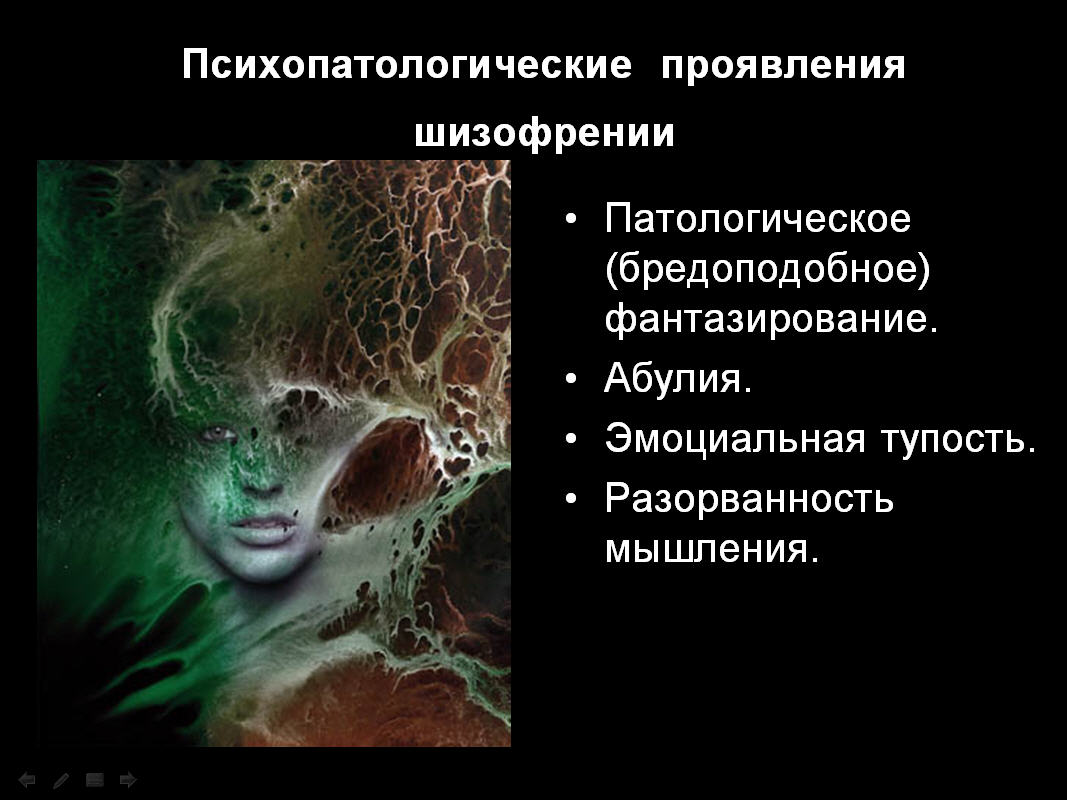 Психопатологические проявления шизофрении

• Патологическое (бредоподобное) фантазирование.
• Абулия.
• Эмоциальная тупость.
• Разорванность мышления.